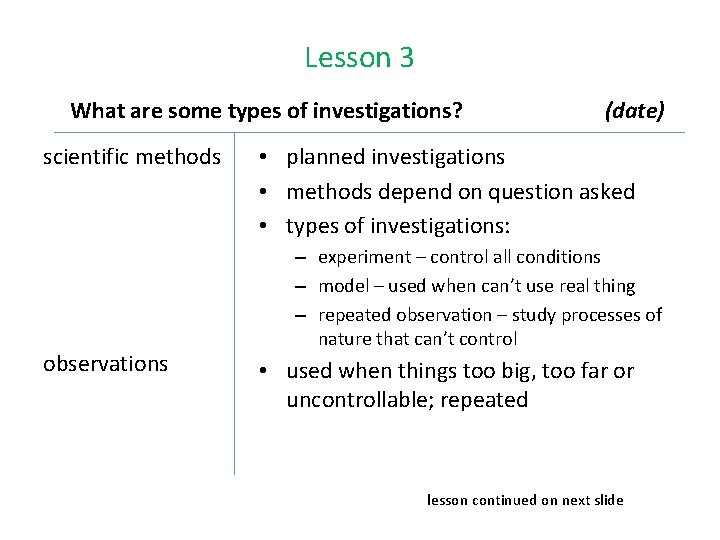 Lesson 3

What are some types of investigations? (date)

scientific methods

- planned investigations
- methods depend on question asked
- types of investigations:
  – experiment – control all conditions
  – model – used when can't use real thing
  – repeated observation – study processes of nature that can't control

observations

- used when things too big, too far or uncontrollable; repeated

lesson continued on next slide